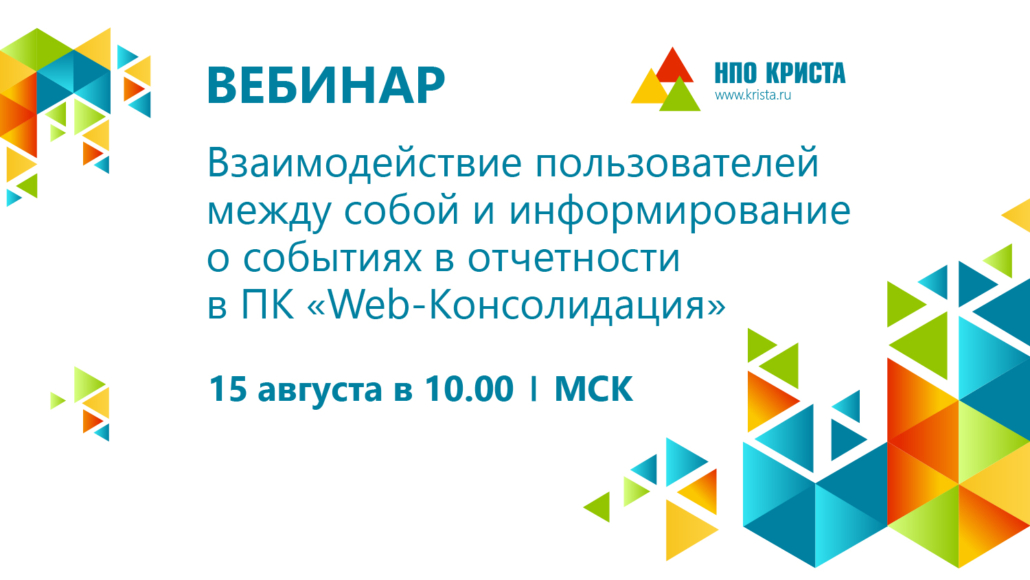 ВЕБИНАР

НПО КРИСТА
www.krista.ru

Взаимодействие пользователей между собой и информирование о событиях в отчетности в ПК «Web-Консолидация»

15 августа в 10.00 | МСК